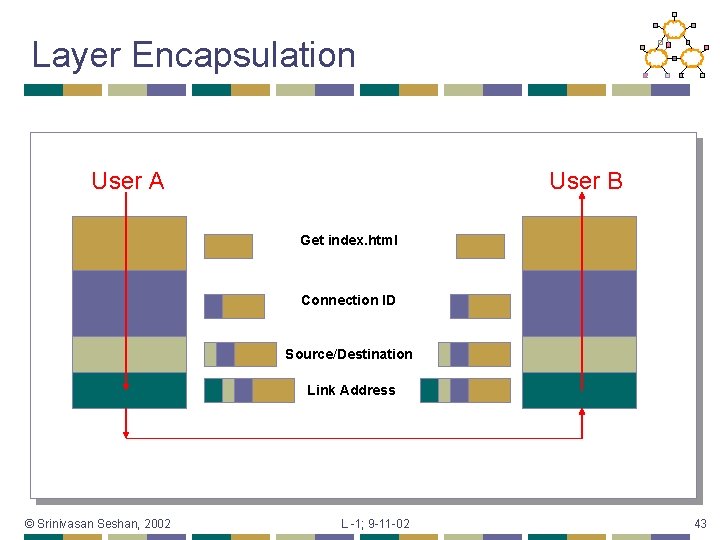 Layer Encapsulation

User A

User B

Get index.html

Connection ID

Source/Destination

Link Address

© Srinivasan Seshan, 2002

L -1; 9-11-02

43